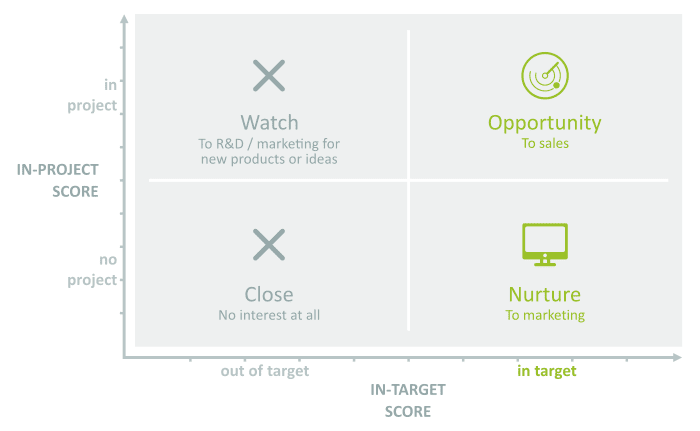 in project

IN-PROJECT SCORE

no project

Watch
To R&D / marketing for new products or ideas

Opportunity
To sales

Close
No interest at all

Nurture
To marketing

out of target

in target

IN-TARGET SCORE